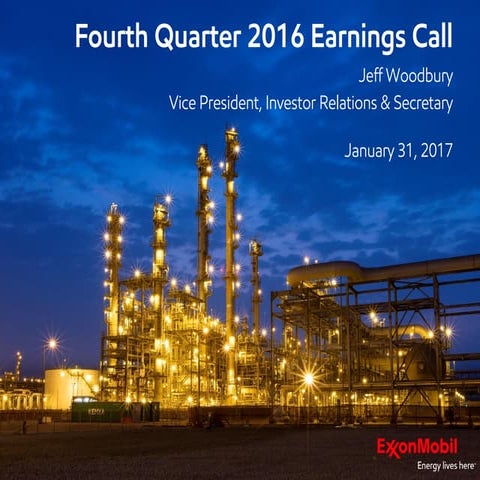 Fourth Quarter 2016 Earnings Call

Jeff Woodbury

Vice President, Investor Relations & Secretary

January 31, 2017

ExxonMobil

Energy lives here™